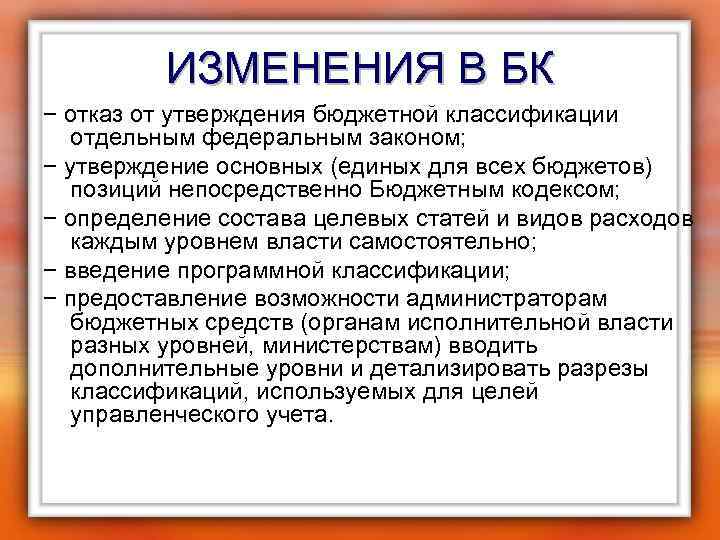 ИЗМЕНЕНИЯ В БК

− отказ от утверждения бюджетной классификации отдельным федеральным законом;

− утверждение основных (единых для всех бюджетов) позиций непосредственно Бюджетным кодексом;

− определение состава целевых статей и видов расходов каждым уровнем власти самостоятельно;

− введение программной классификации;

− предоставление возможности администраторам бюджетных средств (органам исполнительной власти разных уровней, министерствам) вводить дополнительные уровни и детализировать разрезы классификаций, используемых для целей управленческого учета.